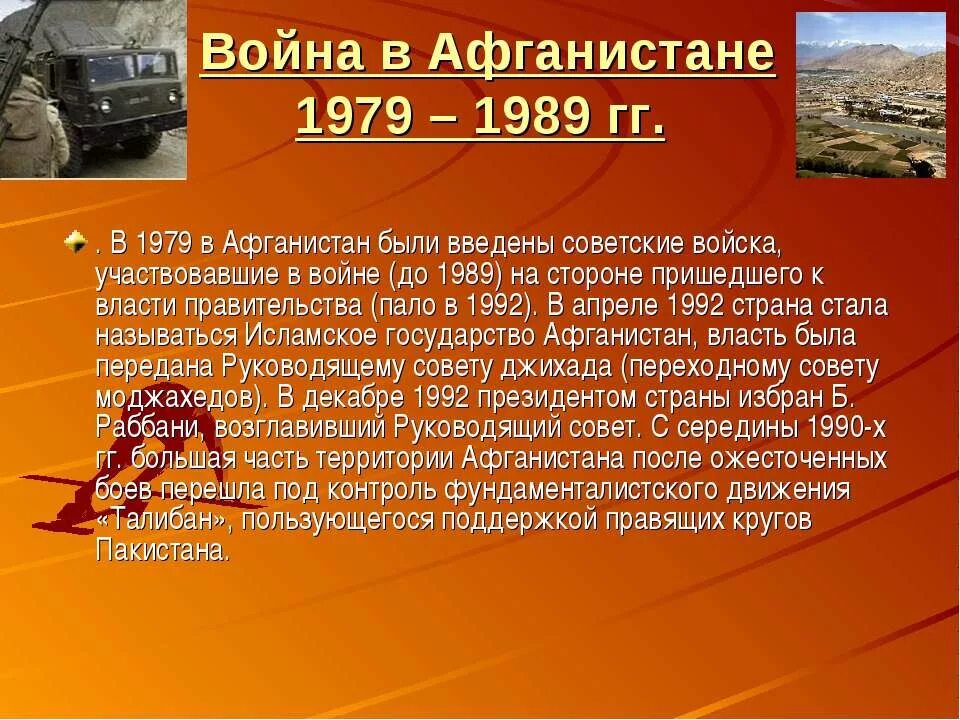 Война в Афганистане 1979 – 1989 гг.

. В 1979 в Афганистан были введены советские войска, участвовавшие в войне (до 1989) на стороне пришедшего к власти правительства (пало в 1992). В апреле 1992 страна стала называться Исламское государство Афганистан, власть была передана Руководящему совету джихада (переходному совету моджахедов). В декабре 1992 президентом страны избран Б. Раббани, возглавивший Руководящий совет. С середины 1990-х гг. большая часть территории Афганистана после ожесточенных боев перешла под контроль фундаменталистского движения «Талибан», пользующегося поддержкой правящих кругов Пакистана.